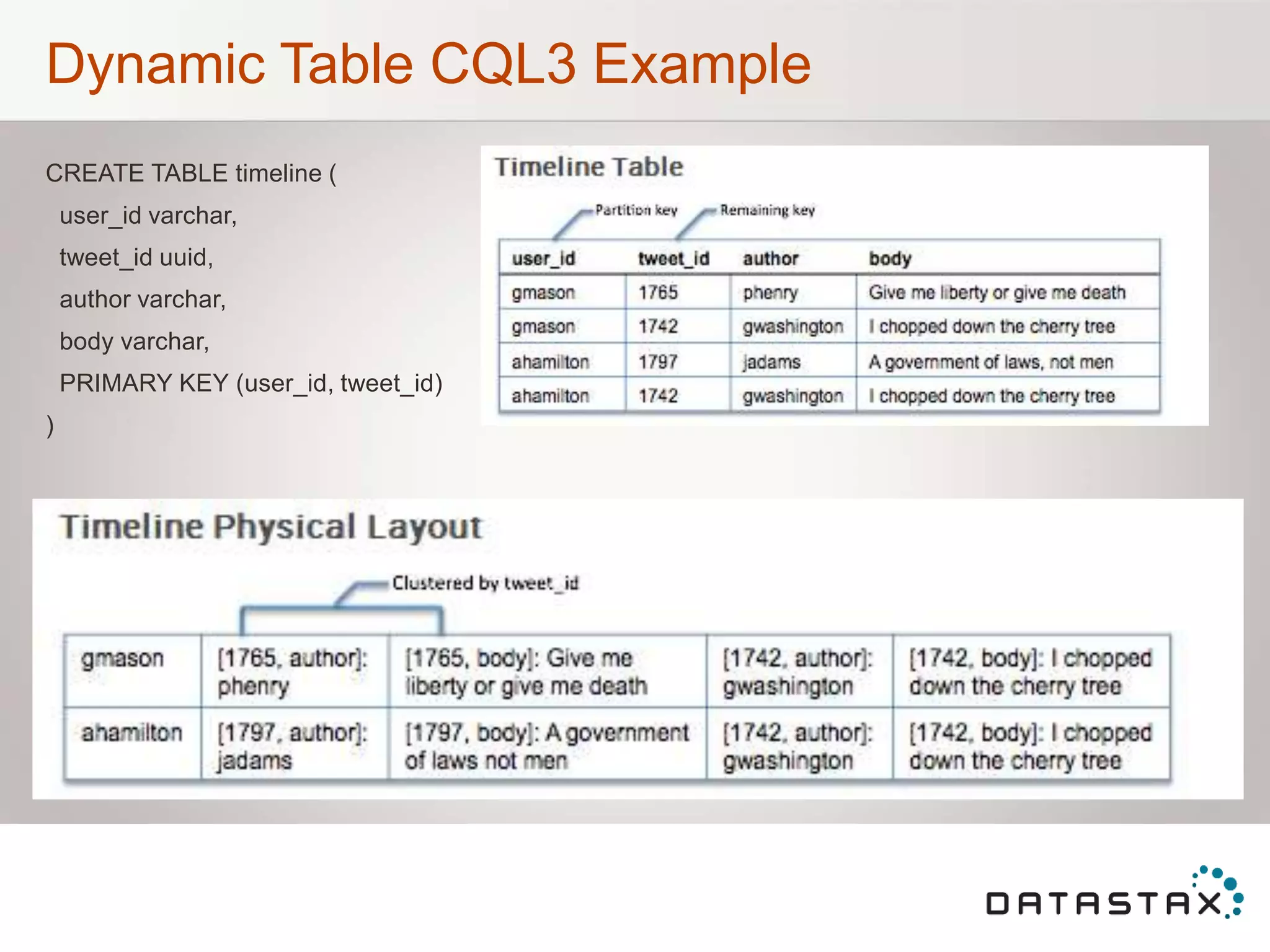 Dynamic Table CQL3 Example

CREATE TABLE timeline (
user_id varchar,
tweet_id uuid,
author varchar,
body varchar,
PRIMARY KEY (user_id, tweet_id)
)

Timeline Table

Partition key
Remaining key

| user_id | tweet_id | author | body |
|---|---|---|---|
| gmason | 1765 | phenry | Give me liberty or give me death |
| gmason | 1742 | gwashington | I chopped down the cherry tree |
| ahamilton | 1797 | jadams | A government of laws, not men |
| ahamilton | 1742 | gwashington | I chopped down the cherry tree |

Timeline Physical Layout

Clustered by tweet_id

| gmason | [1765, author]: phenry | [1765, body]: Give me liberty or give me death | [1742, author]: gwashington | [1742, body]: I chopped down the cherry tree |
|---|---|---|---|---|
| ahamilton | [1797, author]: jadams | [1797, body]: A government of laws not men | [1742, author]: gwashington | [1742, body]: I chopped down the cherry tree |

DATASTAX